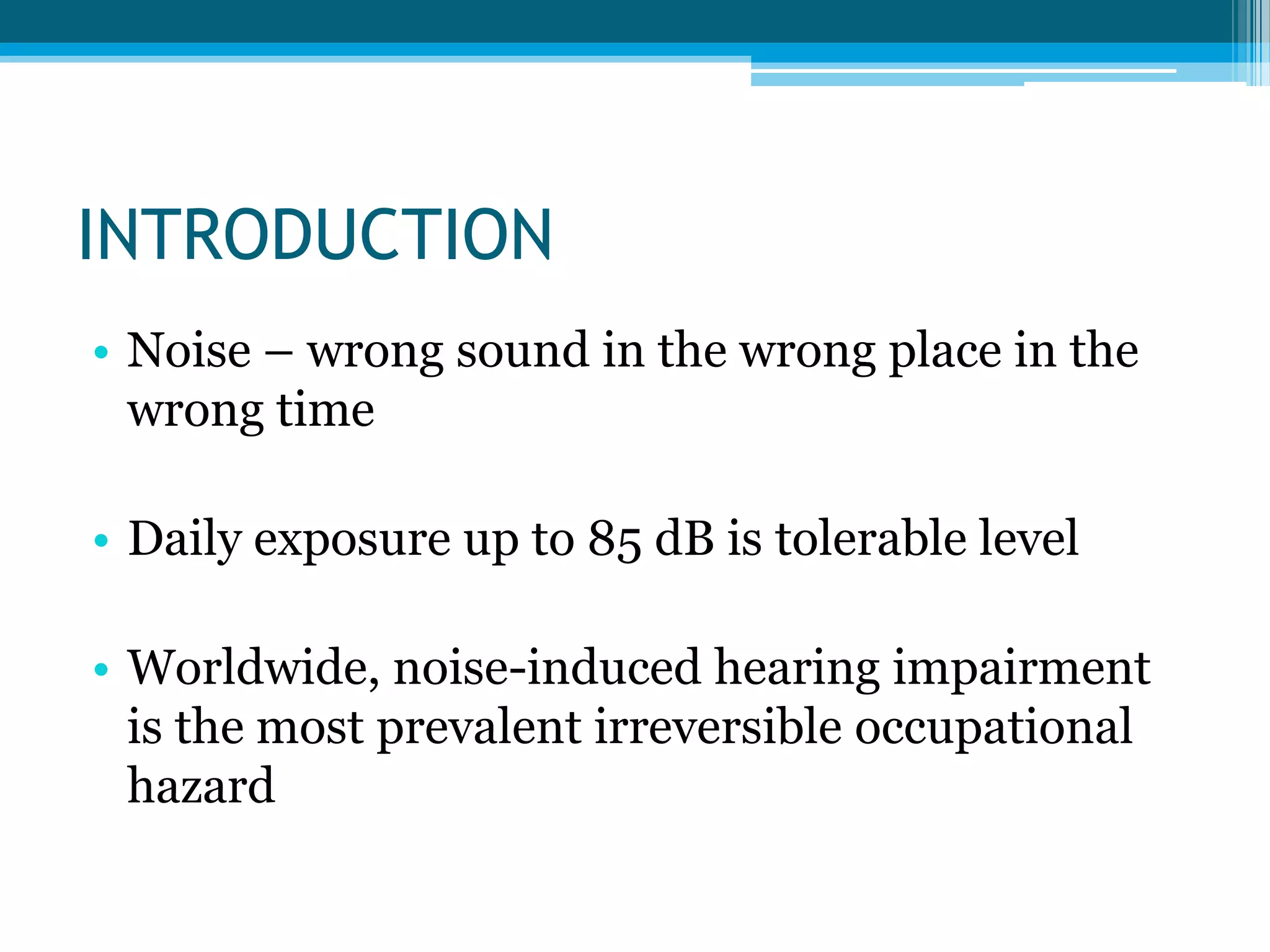 INTRODUCTION

• Noise – wrong sound in the wrong place in the wrong time

• Daily exposure up to 85 dB is tolerable level

• Worldwide, noise-induced hearing impairment is the most prevalent irreversible occupational hazard